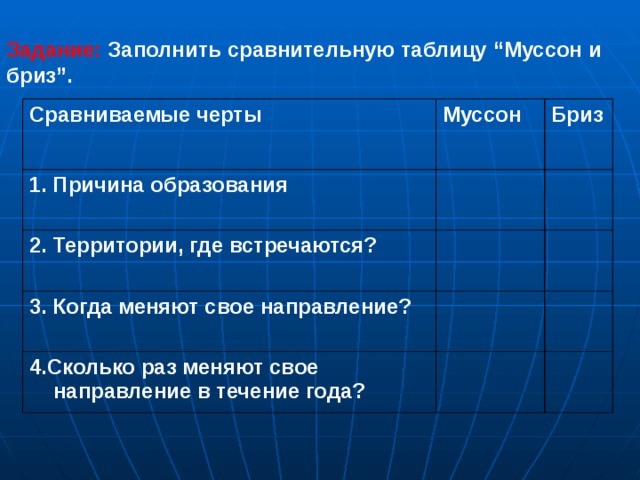 Задание: Заполнить сравнительную таблицу “Муссон и бриз”.

| Сравниваемые черты | Муссон | Бриз |
|---|---|---|
| 1. Причина образования | | |
| 2. Территории, где встречаются? | | |
| 3. Когда меняют свое направление? | | |
| 4.Сколько раз меняют свое направление в течение года? | | |